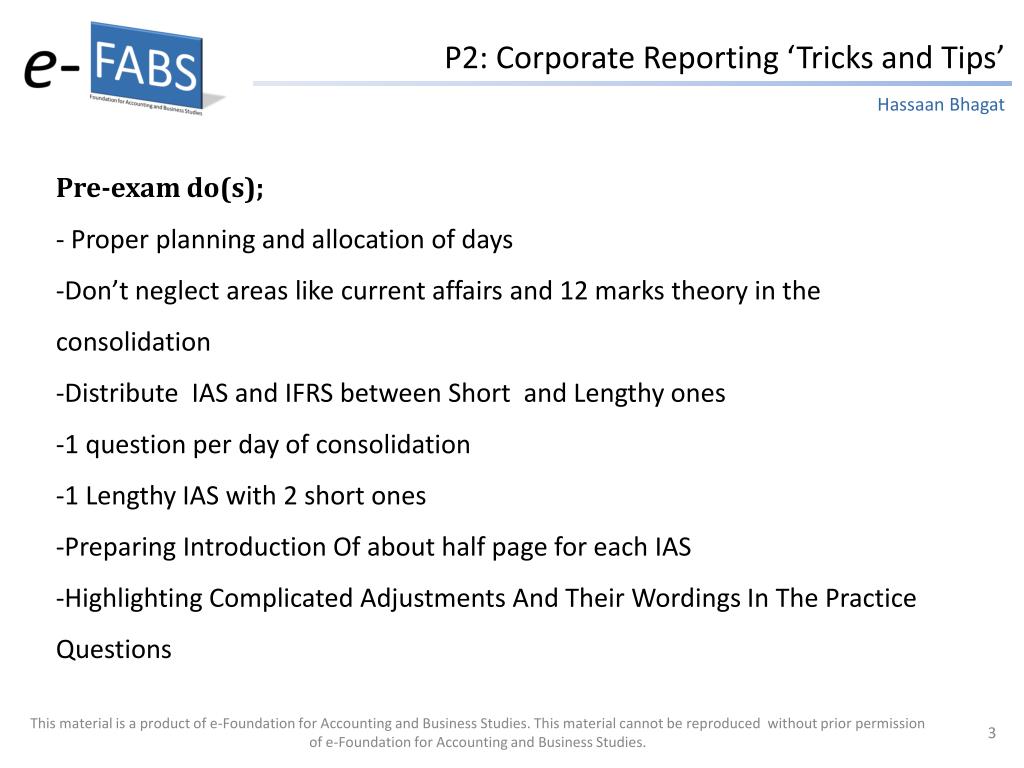 e- FABS
Foundation for Accounting and Business Studies

P2: Corporate Reporting ‘Tricks and Tips’

Hassaan Bhagat

Pre-exam do(s);

- Proper planning and allocation of days

-Don’t neglect areas like current affairs and 12 marks theory in the consolidation

-Distribute IAS and IFRS between Short and Lengthy ones

-1 question per day of consolidation

-1 Lengthy IAS with 2 short ones

-Preparing Introduction Of about half page for each IAS

-Highlighting Complicated Adjustments And Their Wordings In The Practice Questions

This material is a product of e-Foundation for Accounting and Business Studies. This material cannot be reproduced without prior permission of e-Foundation for Accounting and Business Studies.

3